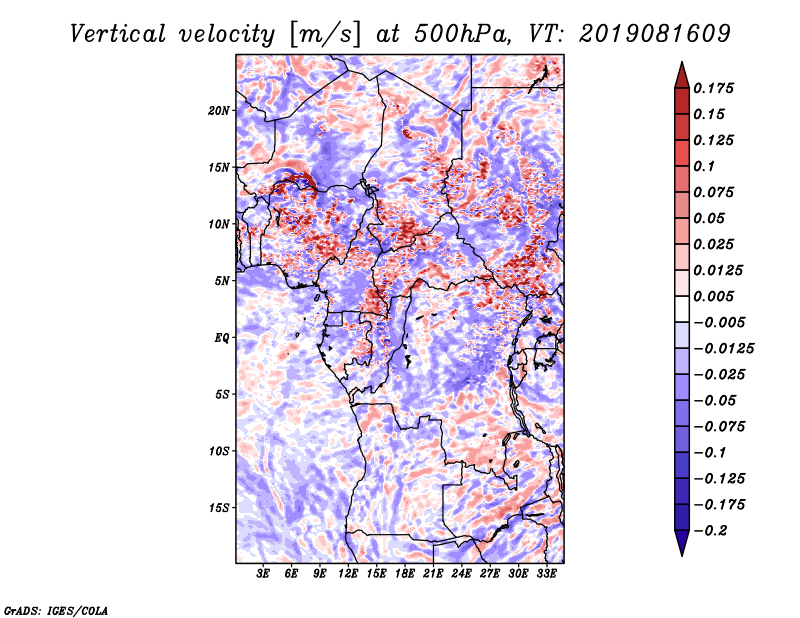 Vertical velocity [m/s] at 500hPa, VT: 2019081609

20N
15N
10N
5N
EQ
5S
10S
15S

3E 6E 9E 12E 15E 18E 21E 24E 27E 30E 33E

0.175
0.15
0.125
0.1
0.075
0.05
0.025
0.0125
0.005
−0.005
−0.0125
−0.025
−0.05
−0.075
−0.1
−0.125
−0.175
−0.2

GrADS: IGES/COLA